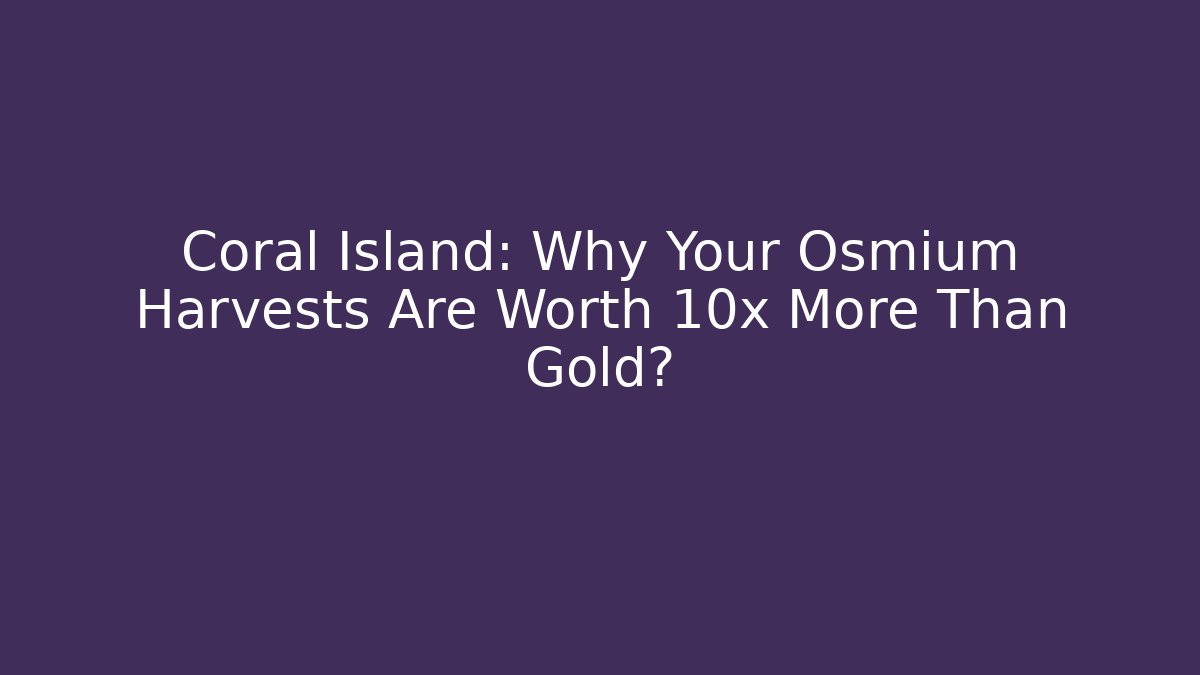 Coral Island: Why Your Osmium Harvests Are Worth 10x More Than Gold?